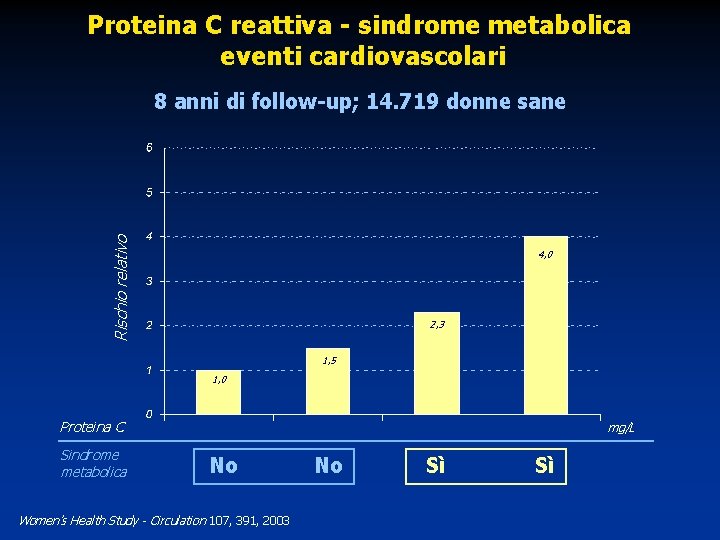 Proteina C reattiva - sindrome metabolica eventi cardiovascolari

8 anni di follow-up; 14.719 donne sane

Rischio relativo

6
5
4
3
2
1
0

1,0
1,5
2,3
4,0

Proteina C
mg/L

Sindrome metabolica

No No
Sì Sì

Women's Health Study - Circulation 107, 391, 2003